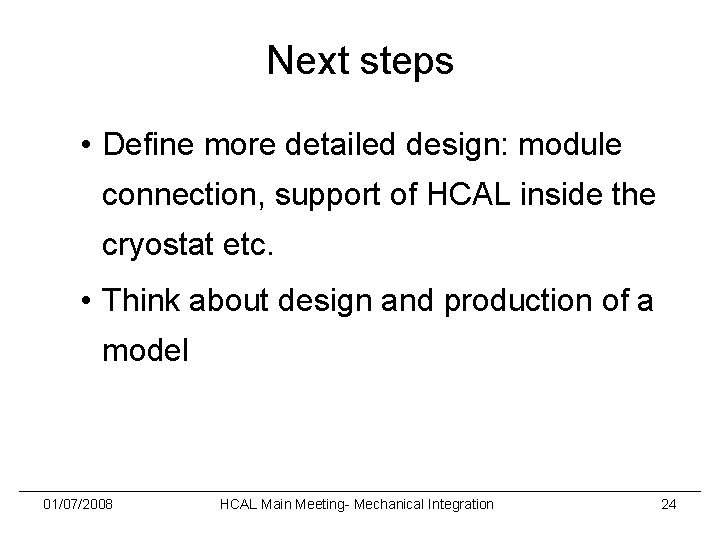 Next steps

• Define more detailed design: module connection, support of HCAL inside the cryostat etc.

• Think about design and production of a model

01/07/2008

HCAL Main Meeting- Mechanical Integration

24